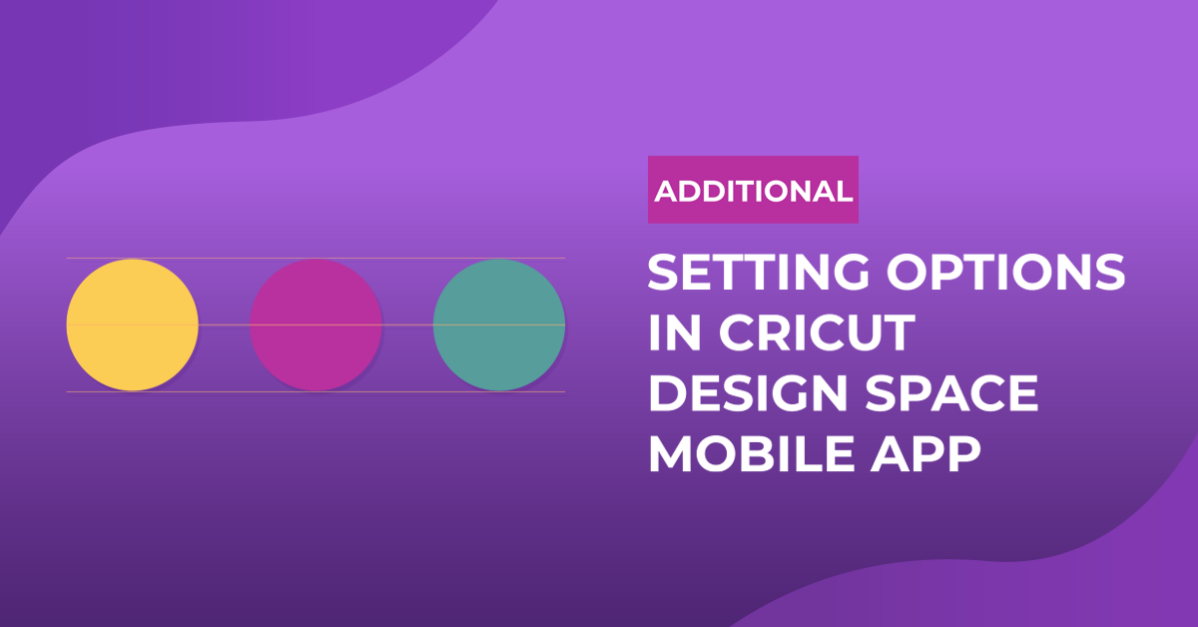 ADDITIONAL

SETTING OPTIONS IN CRICUT DESIGN SPACE MOBILE APP